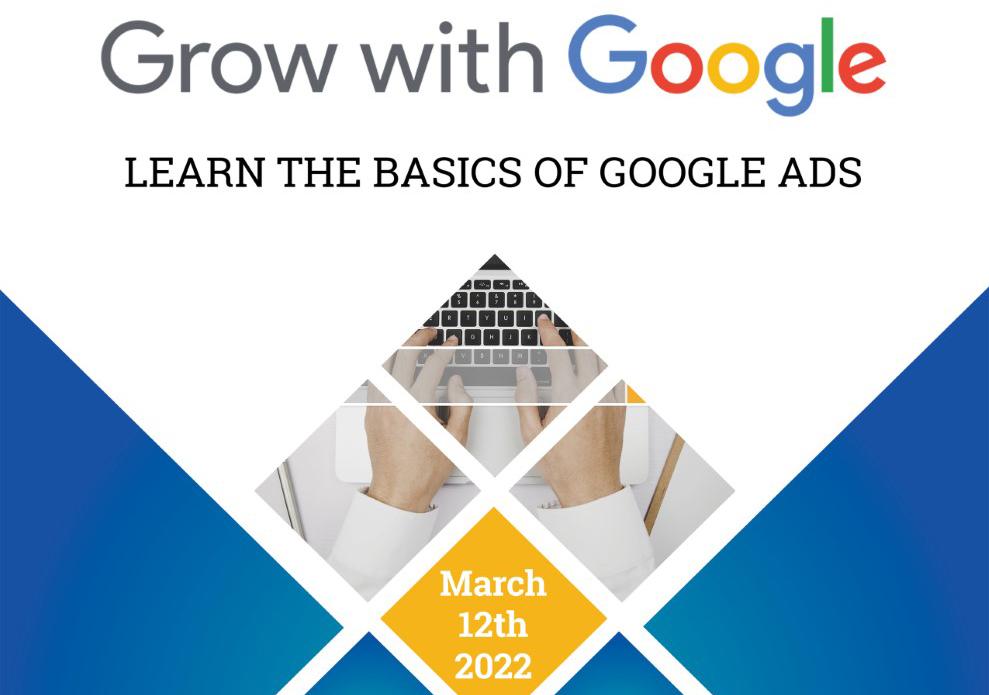 Grow with Google

LEARN THE BASICS OF GOOGLE ADS

March 12th 2022